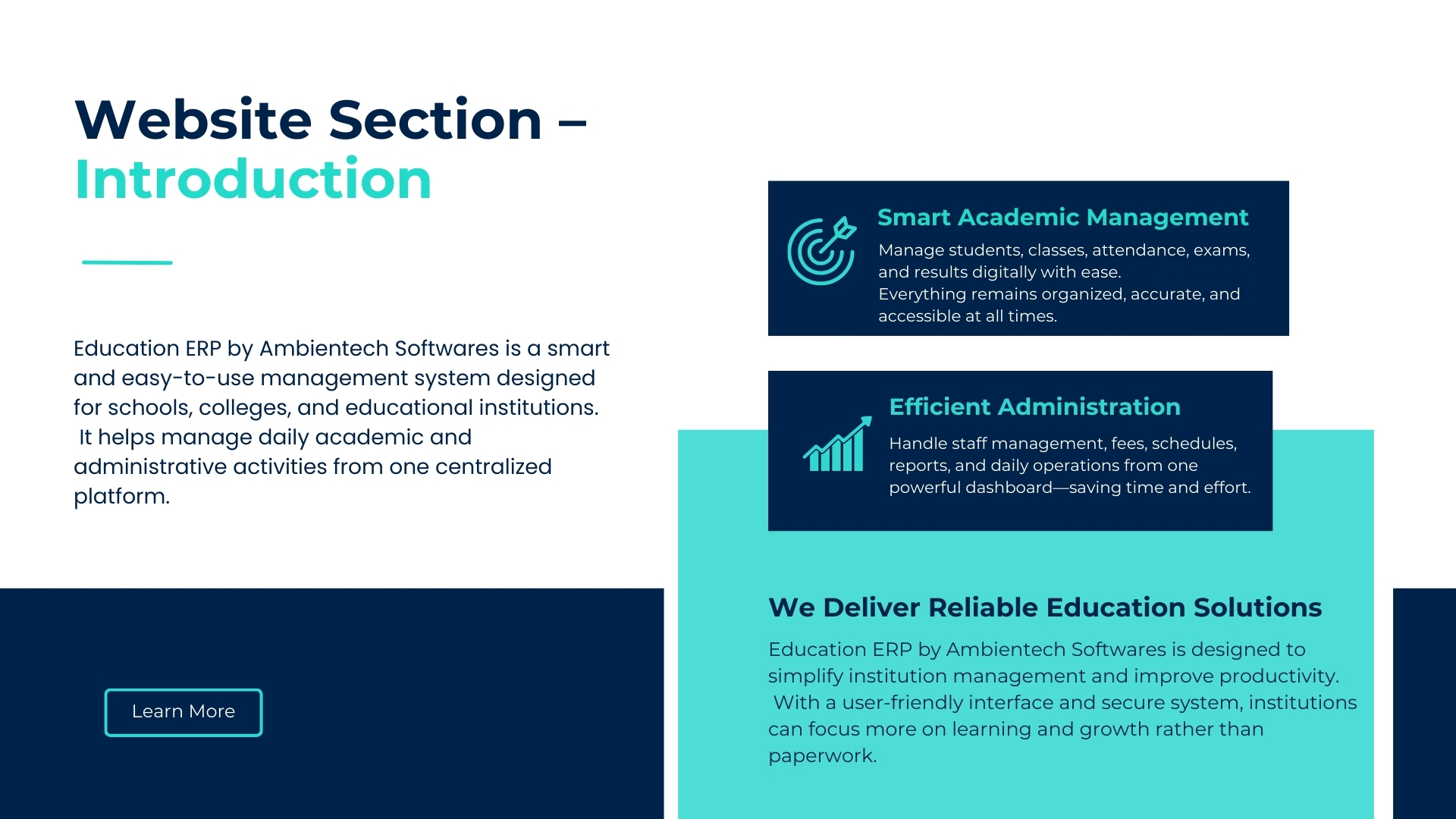 Website Section – Introduction

Education ERP by Ambientech Softwares is a smart and easy-to-use management system designed for schools, colleges, and educational institutions. It helps manage daily academic and administrative activities from one centralized platform.

Learn More

Smart Academic Management

Manage students, classes, attendance, exams, and results digitally with ease.
Everything remains organized, accurate, and accessible at all times.

Efficient Administration

Handle staff management, fees, schedules, reports, and daily operations from one powerful dashboard—saving time and effort.

We Deliver Reliable Education Solutions

Education ERP by Ambientech Softwares is designed to simplify institution management and improve productivity. With a user-friendly interface and secure system, institutions can focus more on learning and growth rather than paperwork.